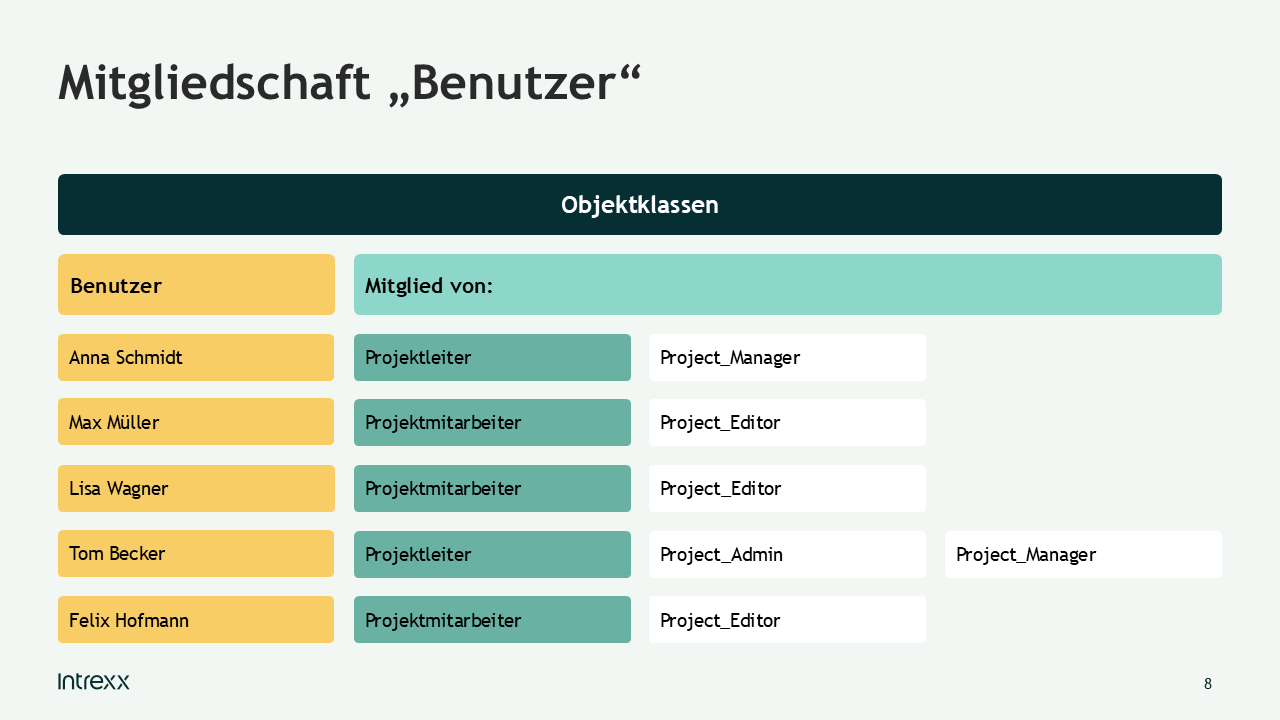 Mitgliedschaft „Benutzer“

Objektklassen

| Benutzer | Mitglied von: | | |
|---|---|---|---|
| Anna Schmidt | Projektleiter | Project_Manager | |
| Max Müller | Projektmitarbeiter | Project_Editor | |
| Lisa Wagner | Projektmitarbeiter | Project_Editor | |
| Tom Becker | Projektleiter | Project_Admin | Project_Manager |
| Felix Hofmann | Projektmitarbeiter | Project_Editor | |

Intrexx

8